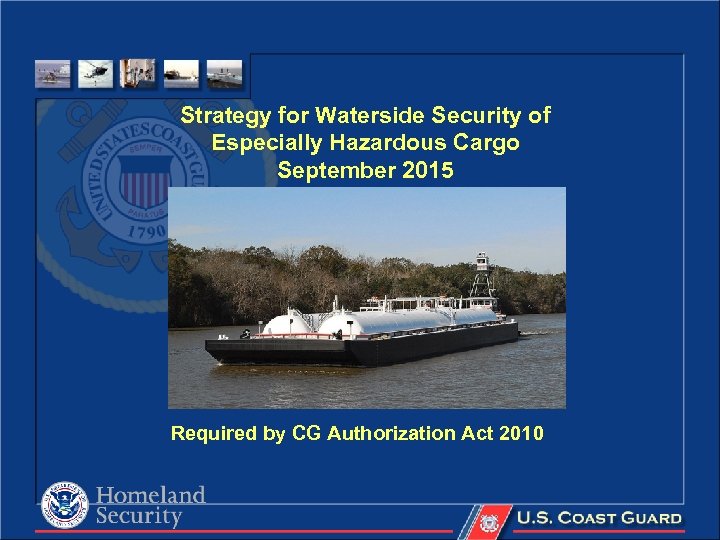 UNITED STATES COAST GUARD
SEMPER PARATUS
1790

Strategy for Waterside Security of Especially Hazardous Cargo
September 2015

Required by CG Authorization Act 2010

Homeland Security

U.S. COAST GUARD